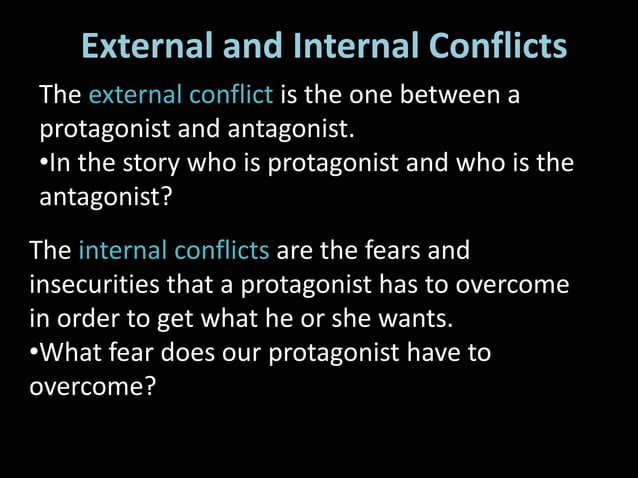 External and Internal Conflicts

The external conflict is the one between a protagonist and antagonist.
•In the story who is protagonist and who is the antagonist?

The internal conflicts are the fears and insecurities that a protagonist has to overcome in order to get what he or she wants.
•What fear does our protagonist have to overcome?